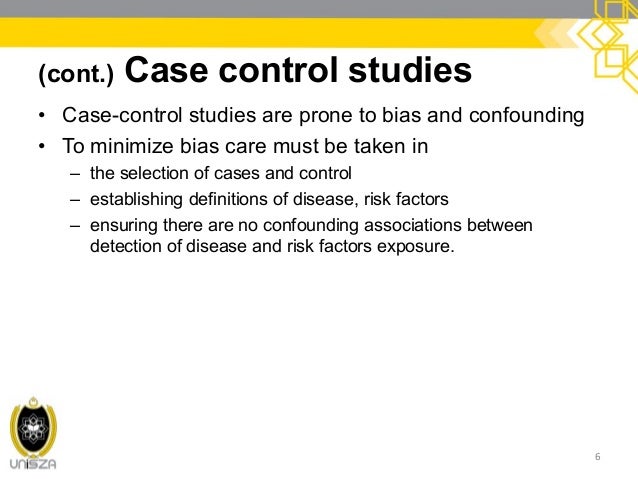 (cont.) Case control studies

• Case-control studies are prone to bias and confounding
• To minimize bias care must be taken in
– the selection of cases and control
– establishing definitions of disease, risk factors
– ensuring there are no confounding associations between detection of disease and risk factors exposure.

UniSZA

6